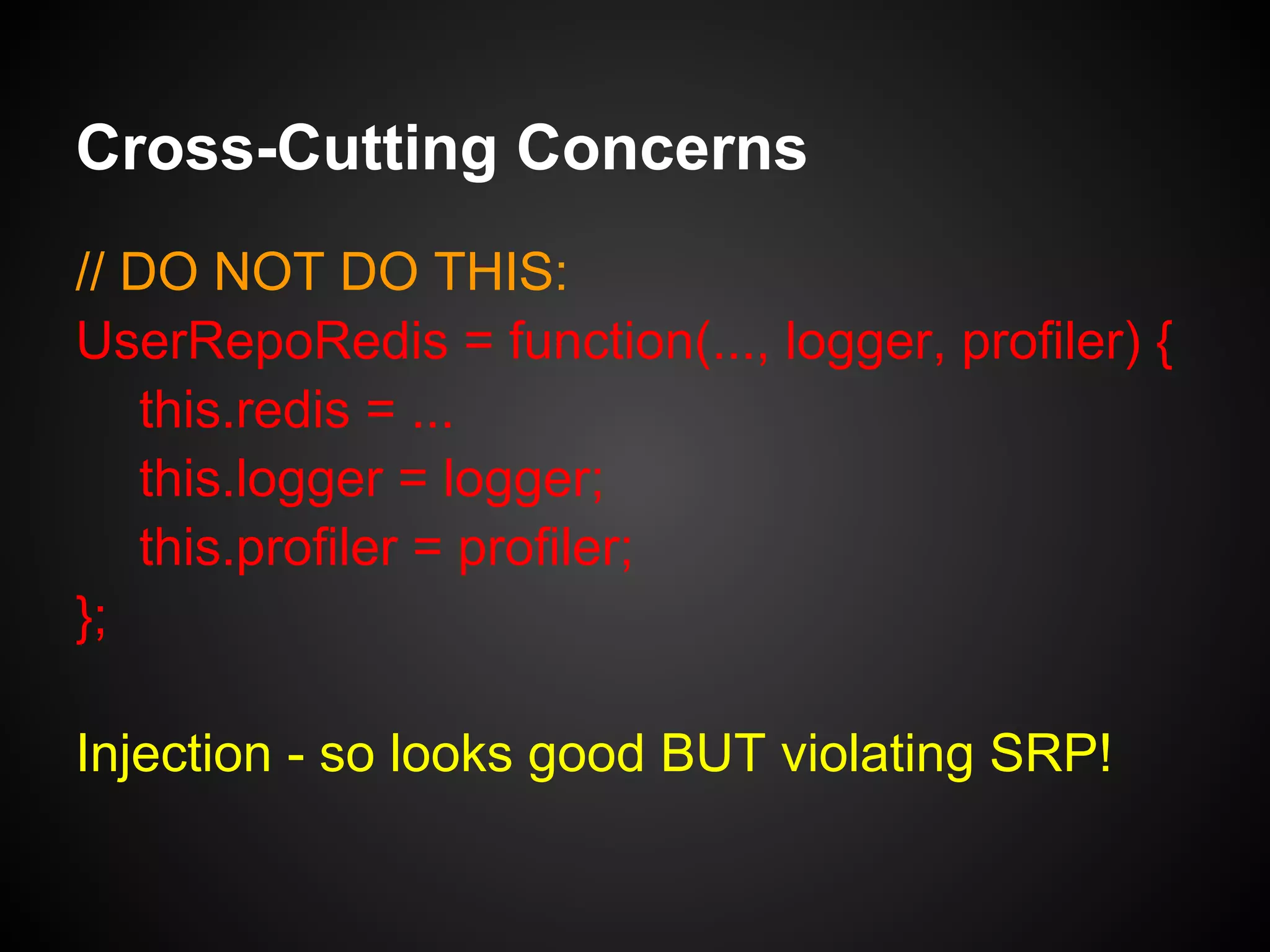 Cross-Cutting Concerns

// DO NOT DO THIS:
UserRepoRedis = function(..., logger, profiler) {
this.redis = ...
this.logger = logger;
this.profiler = profiler;
};

Injection - so looks good BUT violating SRP!